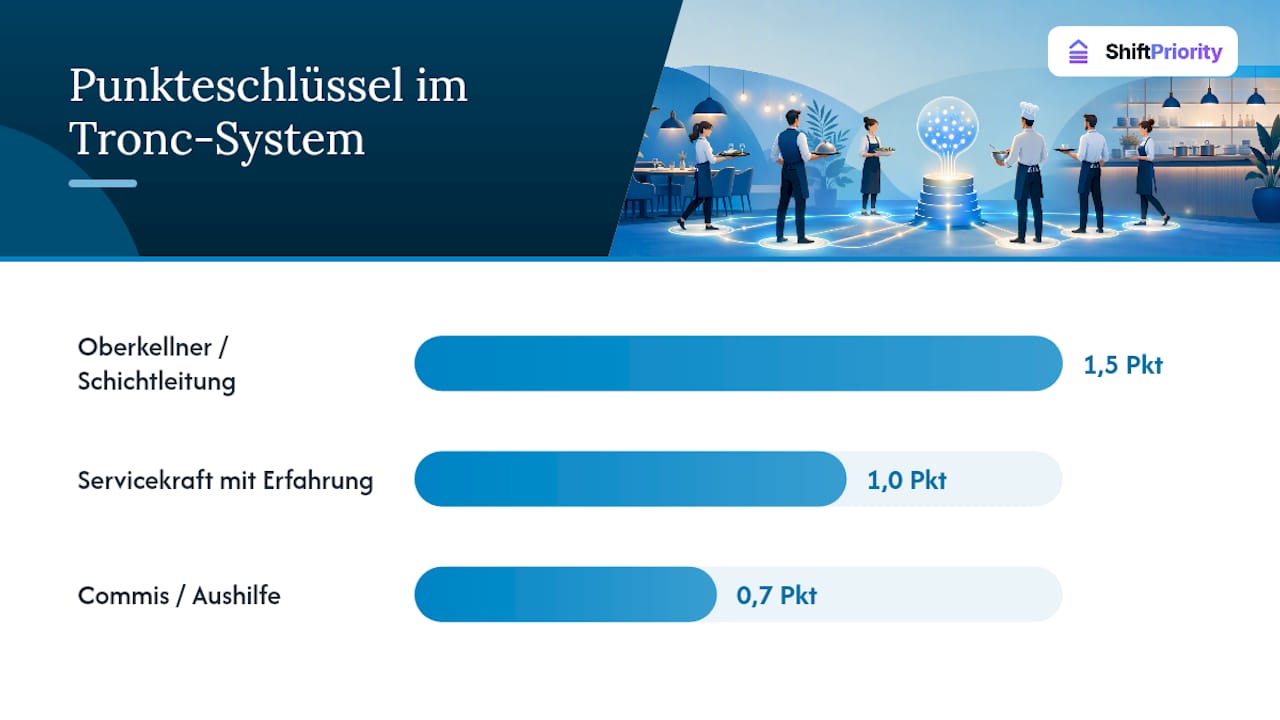 Punkteschlüssel im Tronc-System

ShiftPriority

Oberkellner / Schichtleitung
1,5 Pkt

Servicekraft mit Erfahrung
1,0 Pkt

Commis / Aushilfe
0,7 Pkt